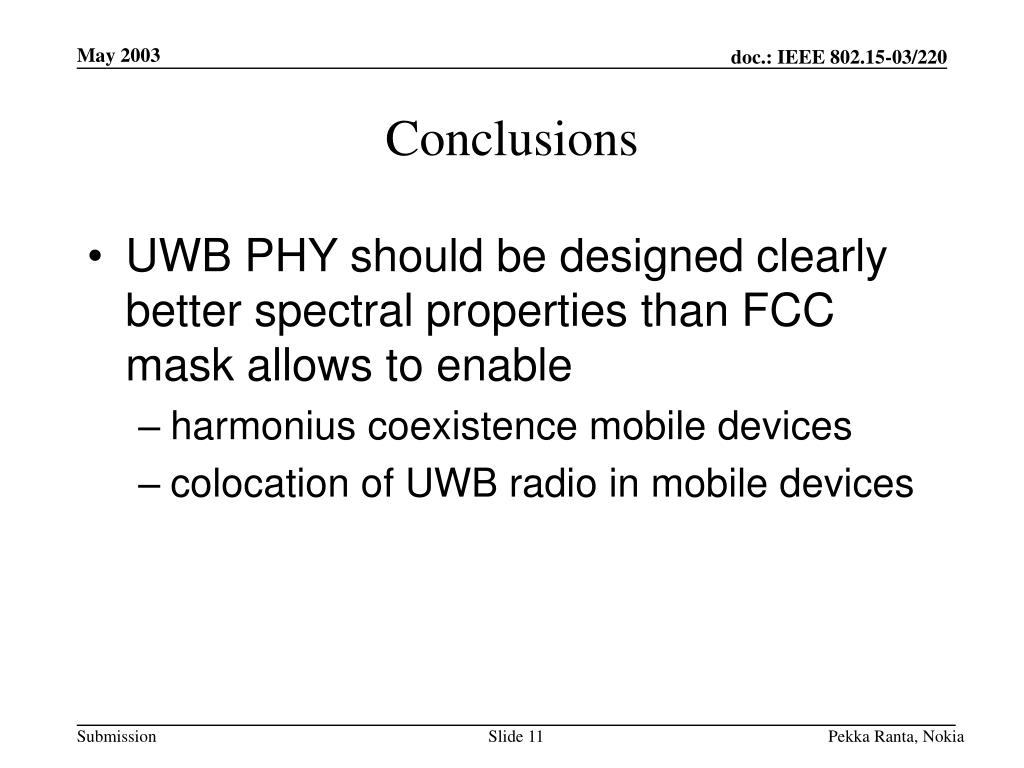 May 2003

doc.: IEEE 802.15-03/220

Conclusions

• UWB PHY should be designed clearly better spectral properties than FCC mask allows to enable
– harmonius coexistence mobile devices
– colocation of UWB radio in mobile devices

Submission

Slide 11

Pekka Ranta, Nokia